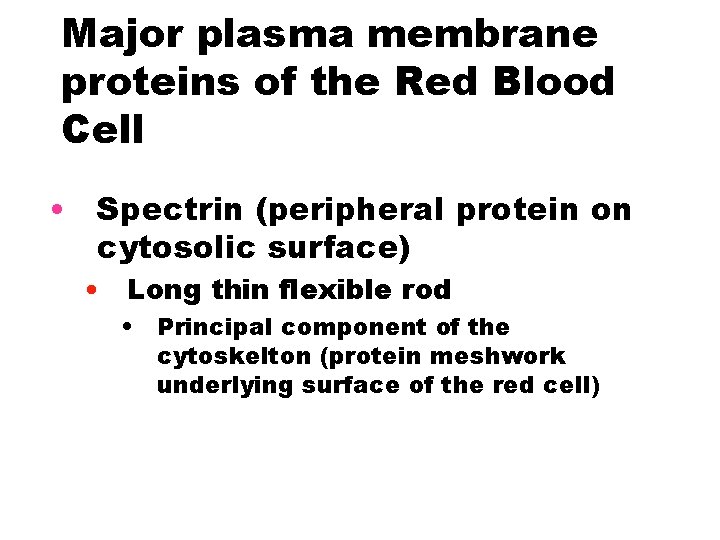 Major plasma membrane proteins of the Red Blood Cell

• Spectrin (peripheral protein on cytosolic surface)
  • Long thin flexible rod
    • Principal component of the cytoskelton (protein meshwork underlying surface of the red cell)